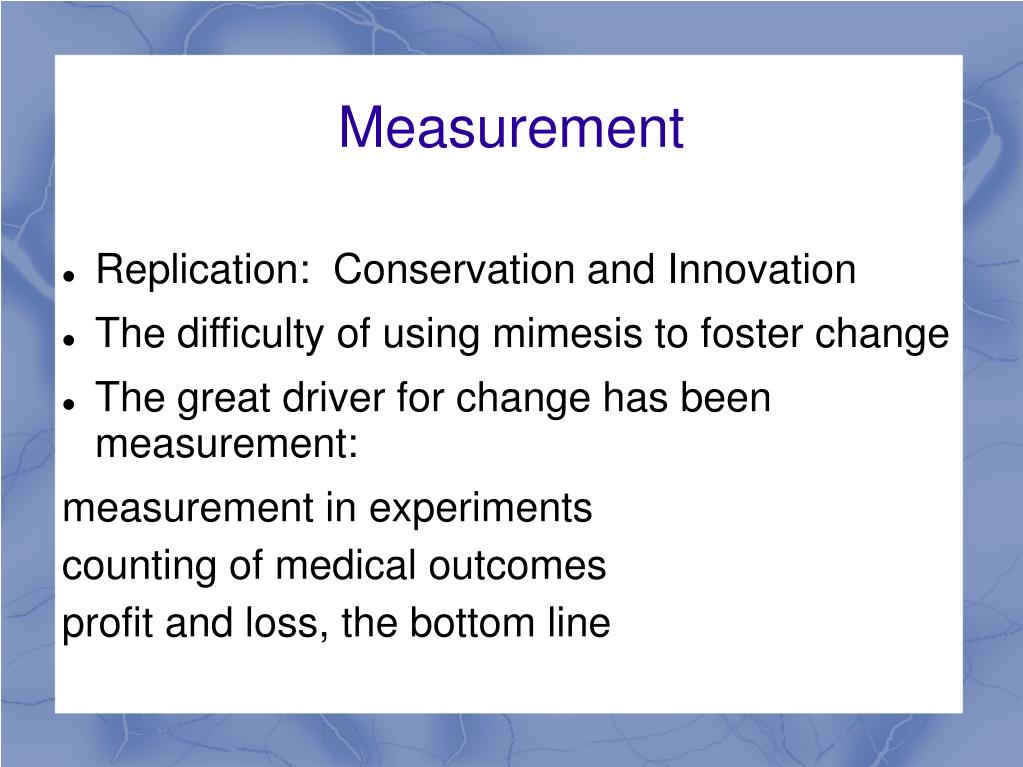 Measurement

- Replication:  Conservation and Innovation
- The difficulty of using mimesis to foster change
- The great driver for change has been measurement:

measurement in experiments

counting of medical outcomes

profit and loss, the bottom line